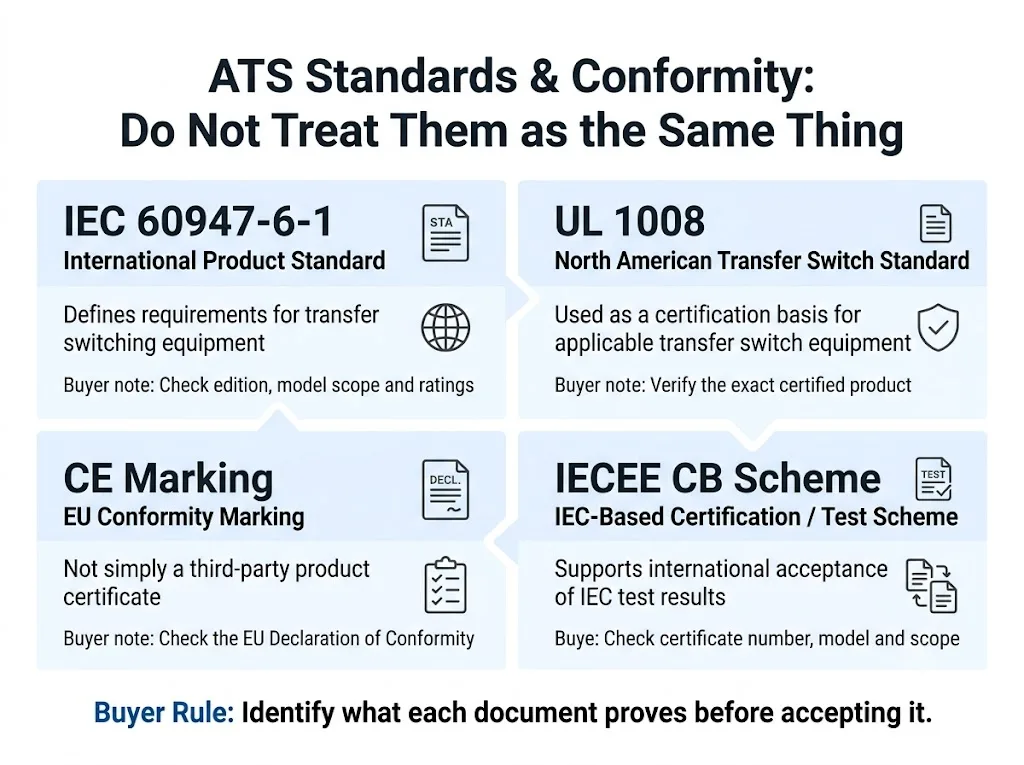 ATS Standards & Conformity:
Do Not Treat Them as the Same Thing

IEC 60947-6-1
International Product Standard

STA

Defines requirements for transfer switching equipment

Buyer note: Check edition, model scope and ratings

UL 1008
North American Transfer Switch Standard

Used as a certification basis for applicable transfer switch equipment

Buyer note: Verify the exact certified product

CE Marking
EU Conformity Marking

DECL.

Not simply a third-party product certificate

Buyer note: Check the EU Declaration of Conformity

IECEE CB Scheme
IEC-Based Certification / Test Scheme

TEST

Supports international acceptance of IEC test results

Buye: Check certificate number, model and scope

Buyer Rule: Identify what each document proves before accepting it.